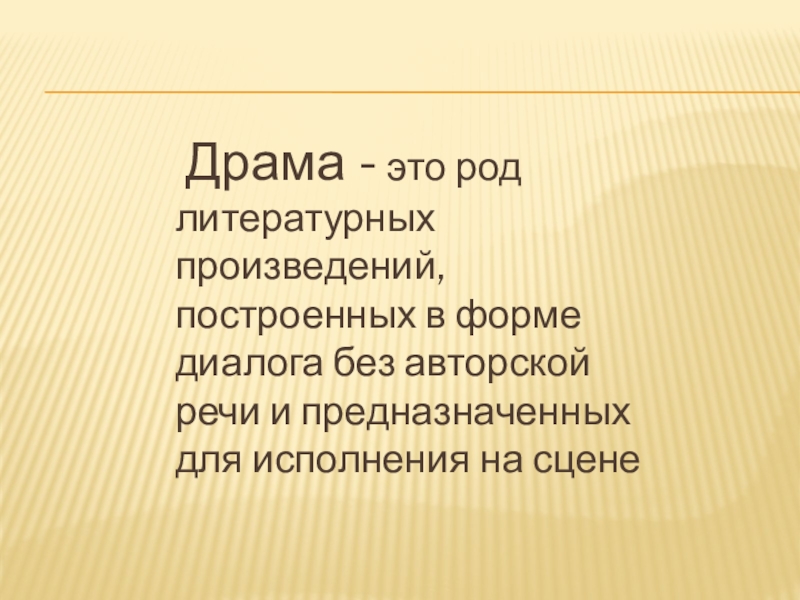 Драма - это род литературных произведений, построенных в форме диалога без авторской речи и предназначенных для исполнения на сцене